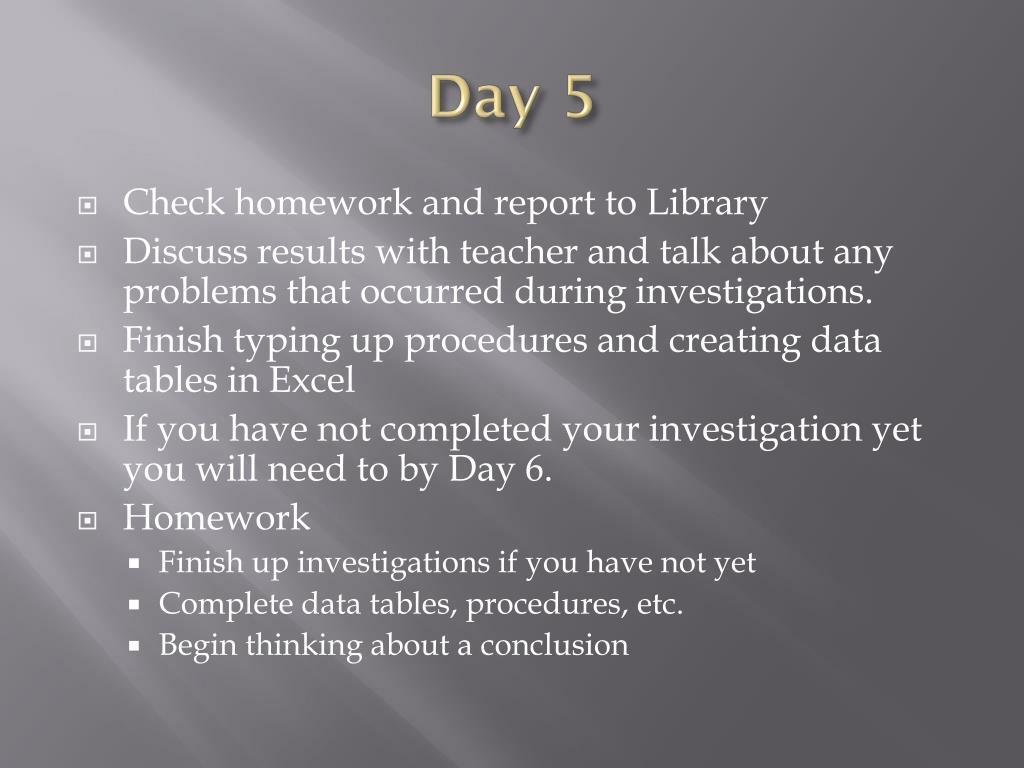 Day 5

Check homework and report to Library
Discuss results with teacher and talk about any problems that occurred during investigations.
Finish typing up procedures and creating data tables in Excel
If you have not completed your investigation yet you will need to by Day 6.
Homework
Finish up investigations if you have not yet
Complete data tables, procedures, etc.
Begin thinking about a conclusion